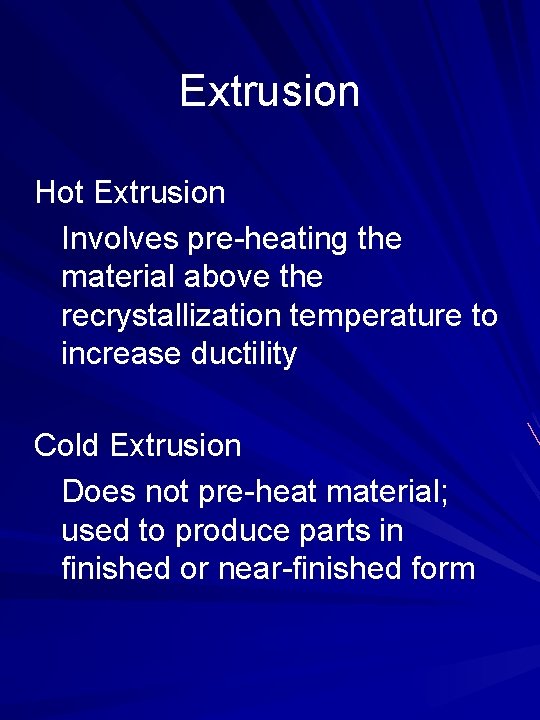 Extrusion

Hot Extrusion

Involves pre-heating the material above the recrystallization temperature to increase ductility

Cold Extrusion

Does not pre-heat material; used to produce parts in finished or near-finished form